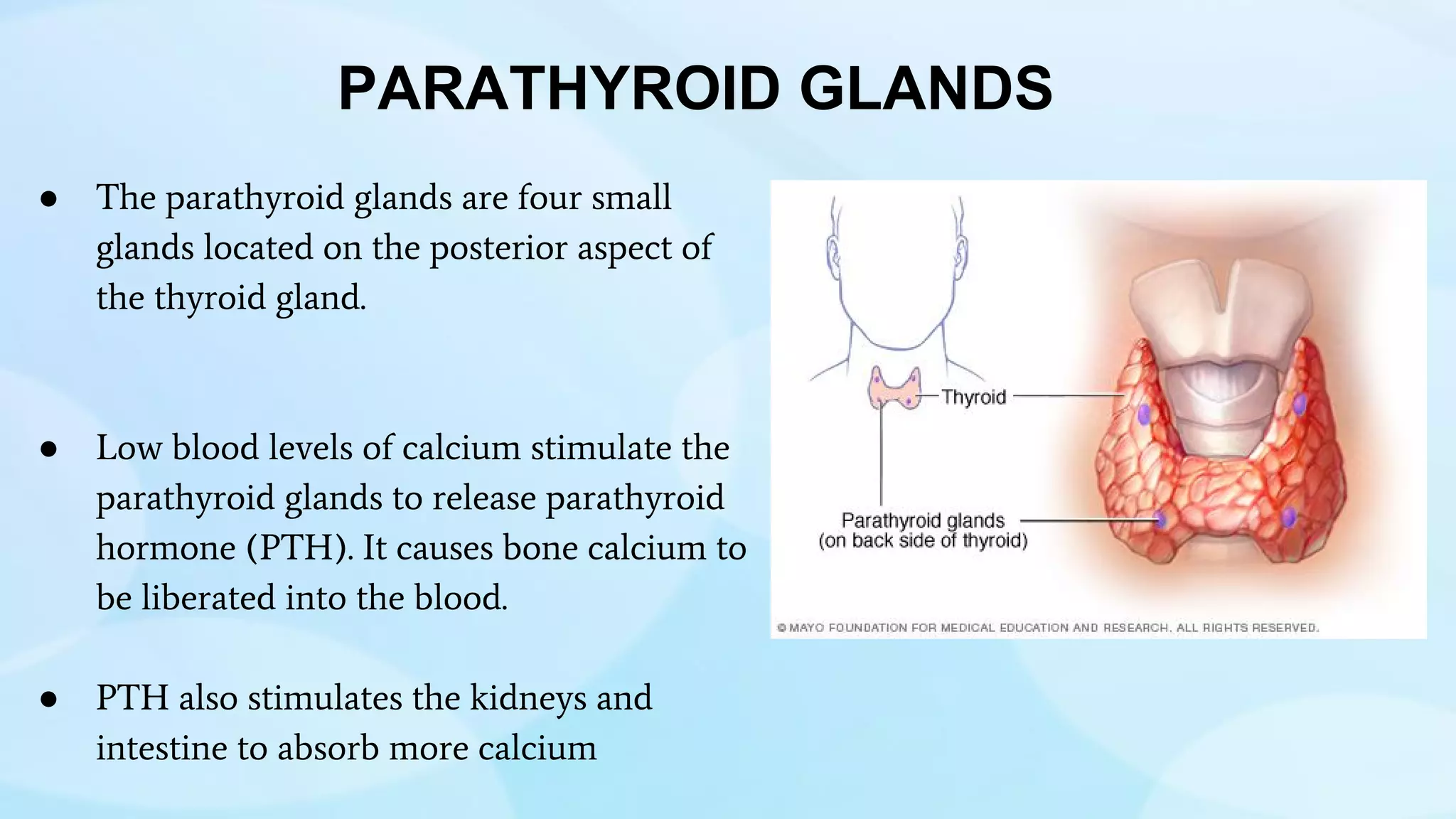 PARATHYROID GLANDS

● The parathyroid glands are four small glands located on the posterior aspect of the thyroid gland.

● Low blood levels of calcium stimulate the parathyroid glands to release parathyroid hormone (PTH). It causes bone calcium to be liberated into the blood.

● PTH also stimulates the kidneys and intestine to absorb more calcium

Thyroid

Parathyroid glands
(on back side of thyroid)

© MAYO FOUNDATION FOR MEDICAL EDUCATION AND RESEARCH. ALL RIGHTS RESERVED.